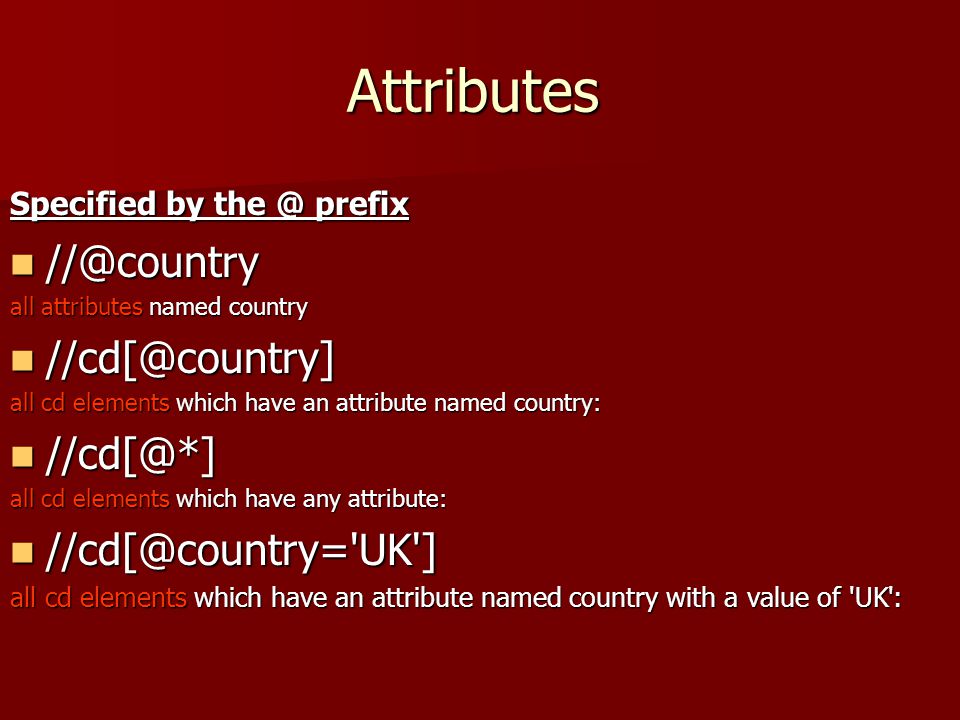 Attributes

Specified by the @ prefix

//@country

all attributes named country

//cd[@country]

all cd elements which have an attribute named country:

//cd[@*]

all cd elements which have any attribute:

//cd[@country='UK']

all cd elements which have an attribute named country with a value of 'UK':